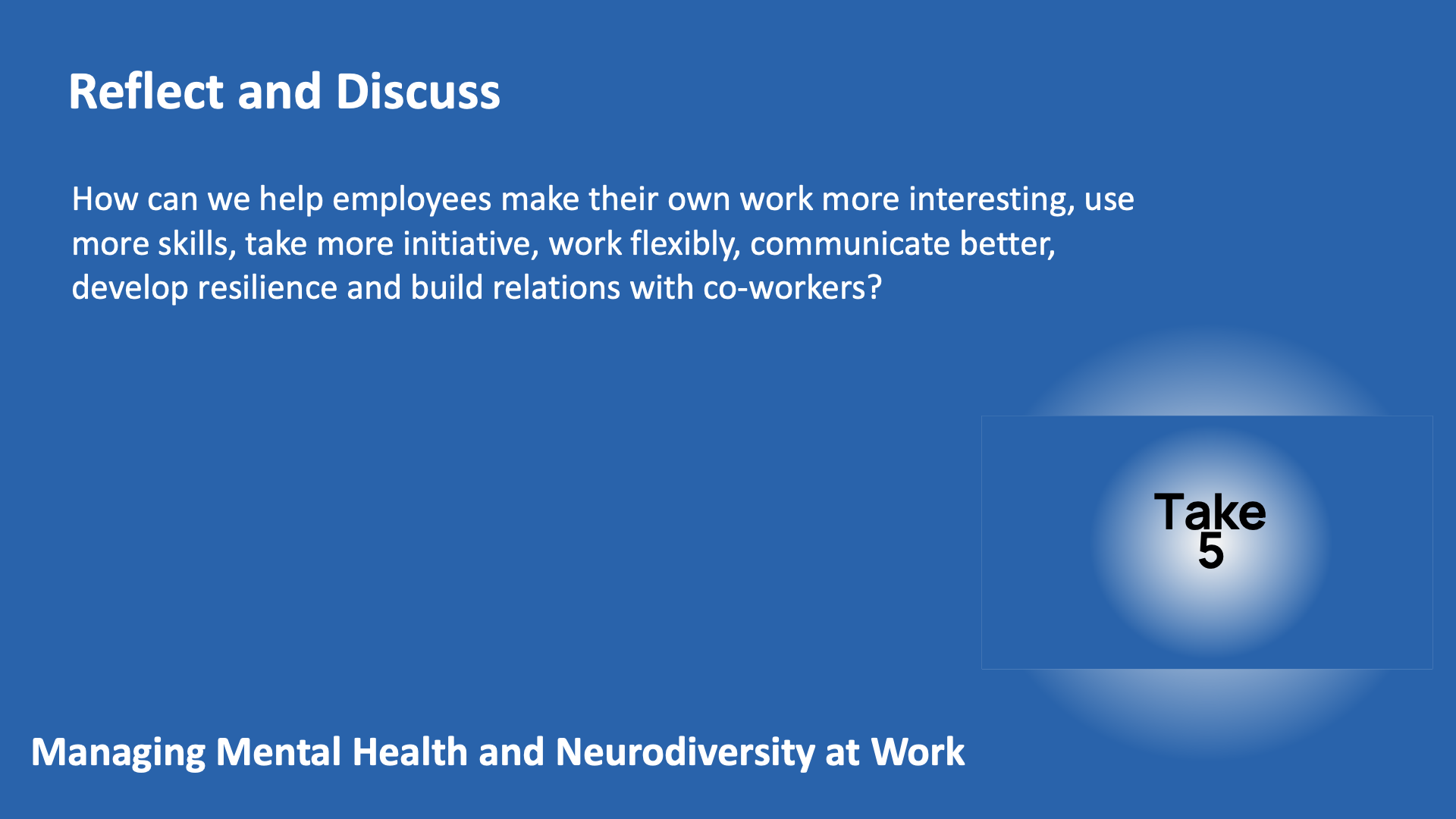 Reflect and Discuss

How can we help employees make their own work more interesting, use more skills, take more initiative, work flexibly, communicate better, develop resilience and build relations with co-workers?

Take
5

Managing Mental Health and Neurodiversity at Work